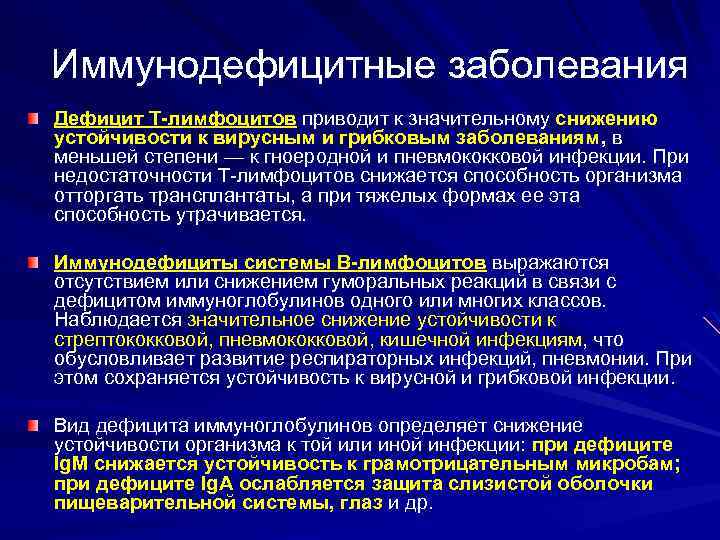 Иммунодефицитные заболевания

Дефицит Т-лимфоцитов приводит к значительному снижению устойчивости к вирусным и грибковым заболеваниям, в меньшей степени — к гноеродной и пневмококковой инфекции. При недостаточности Т-лимфоцитов снижается способность организма отторгать трансплантаты, а при тяжелых формах ее эта способность утрачивается.

Иммунодефициты системы В-лимфоцитов выражаются отсутствием или снижением гуморальных реакций в связи с дефицитом иммуноглобулинов одного или многих классов. Наблюдается значительное снижение устойчивости к стрептококковой, пневмококковой, кишечной инфекциям, что обусловливает развитие респираторных инфекций, пневмонии. При этом сохраняется устойчивость к вирусной и грибковой инфекции.

Вид дефицита иммуноглобулинов определяет снижение устойчивости организма к той или иной инфекции: при дефиците IgM снижается устойчивость к грамотрицательным микробам; при дефиците IgA ослабляется защита слизистой оболочки пищеварительной системы, глаз и др.